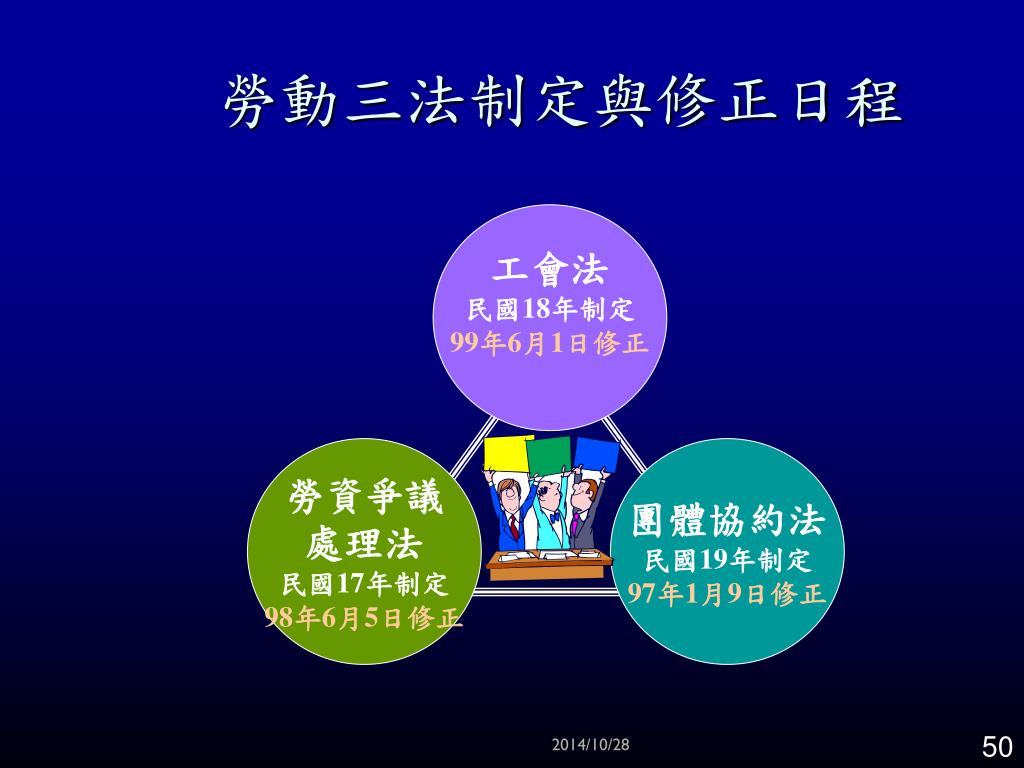 勞動三法制定與修正日程

工會法
民國18年制定
99年6月1日修正

勞資爭議處理法
民國17年制定
98年6月5日修正

團體協約法
民國19年制定
97年1月9日修正

2014/10/28

50